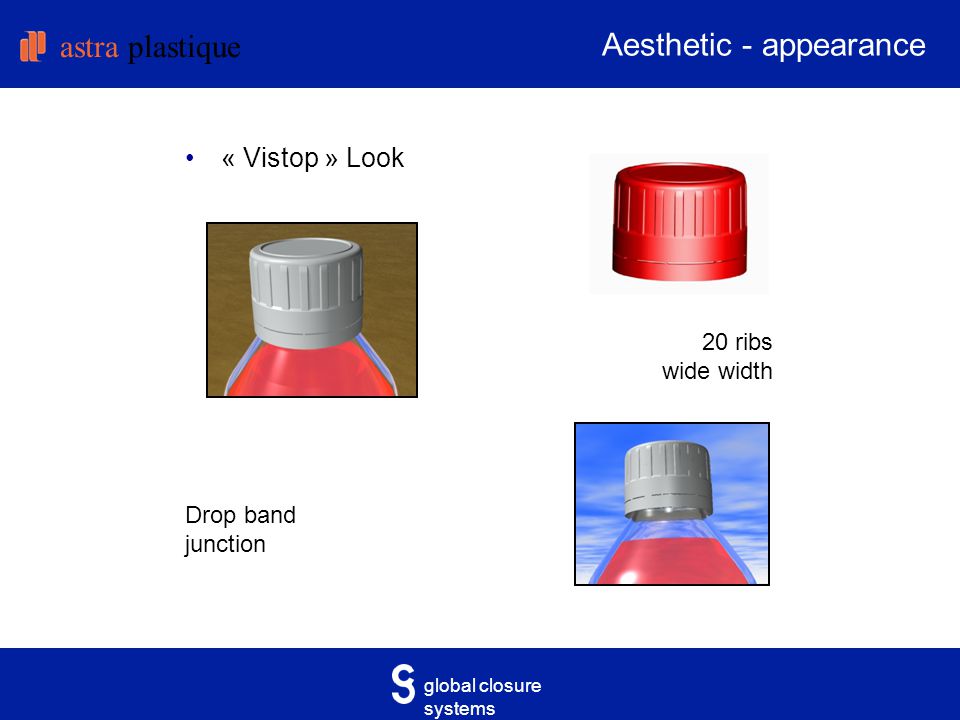 astra plastique

Aesthetic - appearance

• « Vistop » Look

20 ribs
wide width

Drop band
junction

global closure
systems